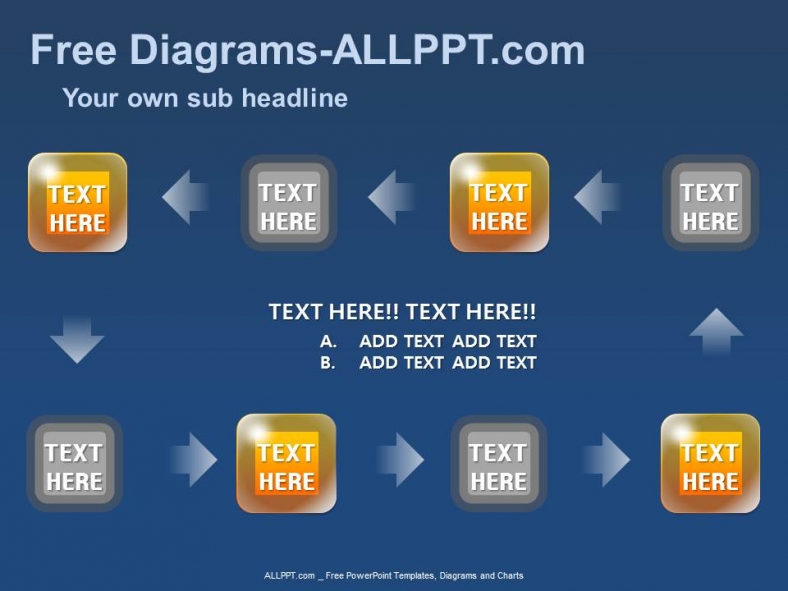 Free Diagrams-ALLPPT.com

Your own sub headline

TEXT HERE

TEXT HERE

TEXT HERE

TEXT HERE

TEXT HERE!! TEXT HERE!!

A. ADD TEXT ADD TEXT
B. ADD TEXT ADD TEXT

TEXT HERE

TEXT HERE

TEXT HERE

TEXT HERE

ALLPPT.com _ Free PowerPoint Templates, Diagrams and Charts